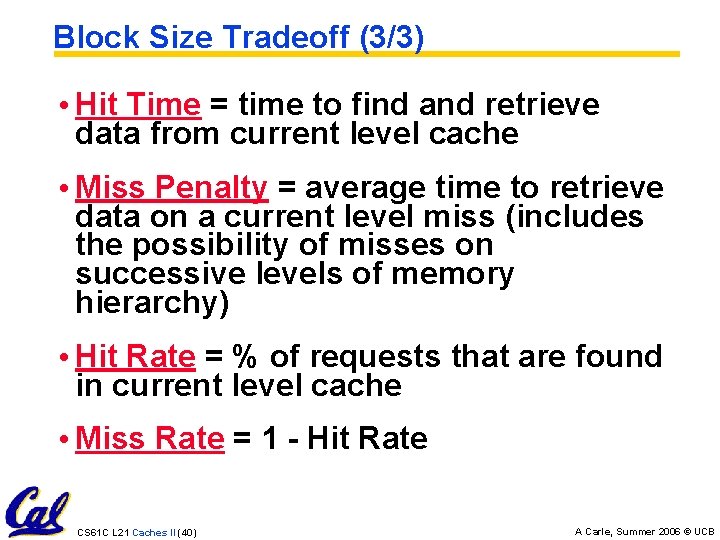 Block Size Tradeoff (3/3)

• Hit Time = time to find and retrieve data from current level cache

• Miss Penalty = average time to retrieve data on a current level miss (includes the possibility of misses on successive levels of memory hierarchy)

• Hit Rate = % of requests that are found in current level cache

• Miss Rate = 1 - Hit Rate

Cal

CS61C L21 Caches II (40)

A Carle, Summer 2006 © UCB